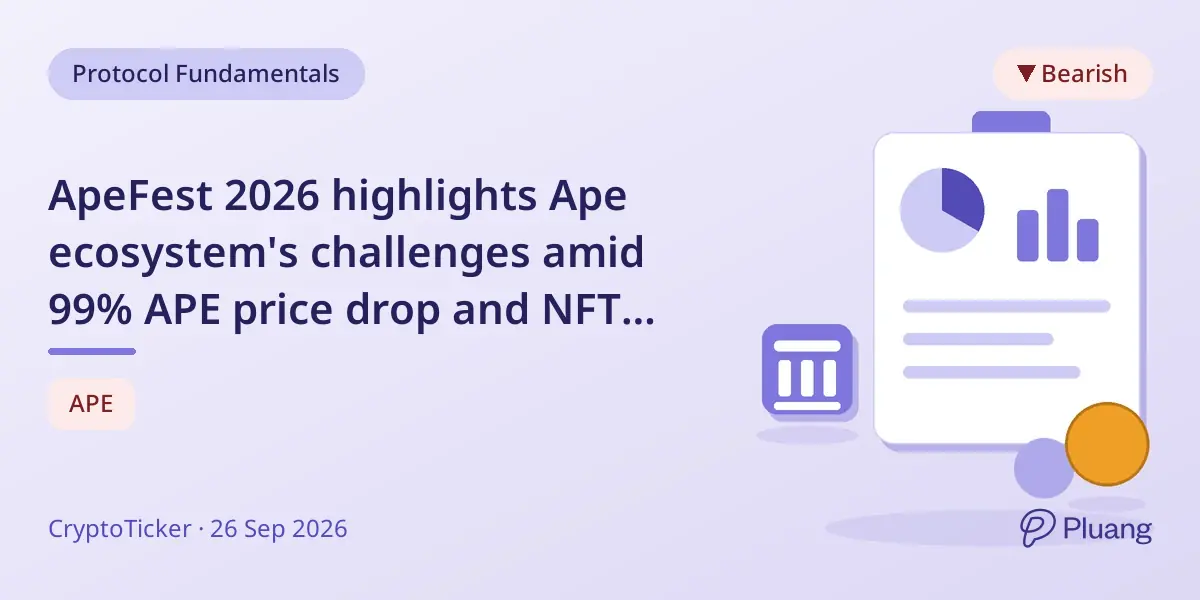 Protocol Fundamentals

▼ Bearish

ApeFest 2026 highlights Ape ecosystem's challenges amid 99% APE price drop and NFT...

APE

CryptoTicker · 26 Sep 2026

Pluang